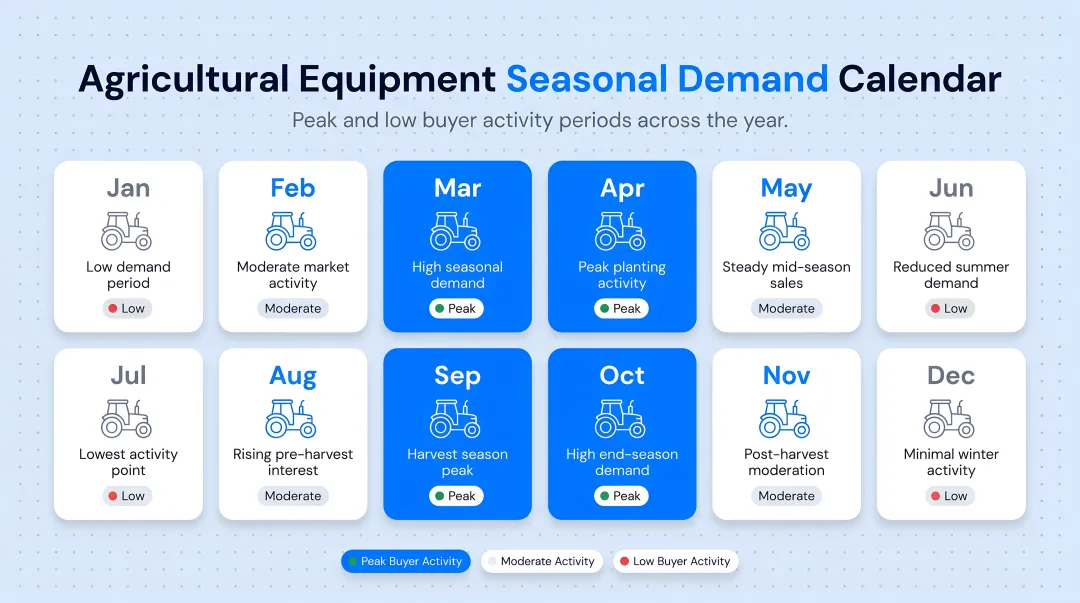 Agricultural Equipment Seasonal Demand Calendar

Peak and low buyer activity periods across the year.

Jan
Low demand period
Low

Feb
Moderate market activity
Moderate

Mar
High seasonal demand
Peak

Apr
Peak planting activity
Peak

May
Steady mid-season sales
Moderate

Jun
Reduced summer demand
Low

Jul
Lowest activity point
Low

Aug
Rising pre-harvest interest
Moderate

Sep
Harvest season peak
Peak

Oct
High end-season demand
Peak

Nov
Post-harvest moderation
Moderate

Dec
Minimal winter activity
Low

Peak Buyer Activity
Moderate Activity
Low Buyer Activity